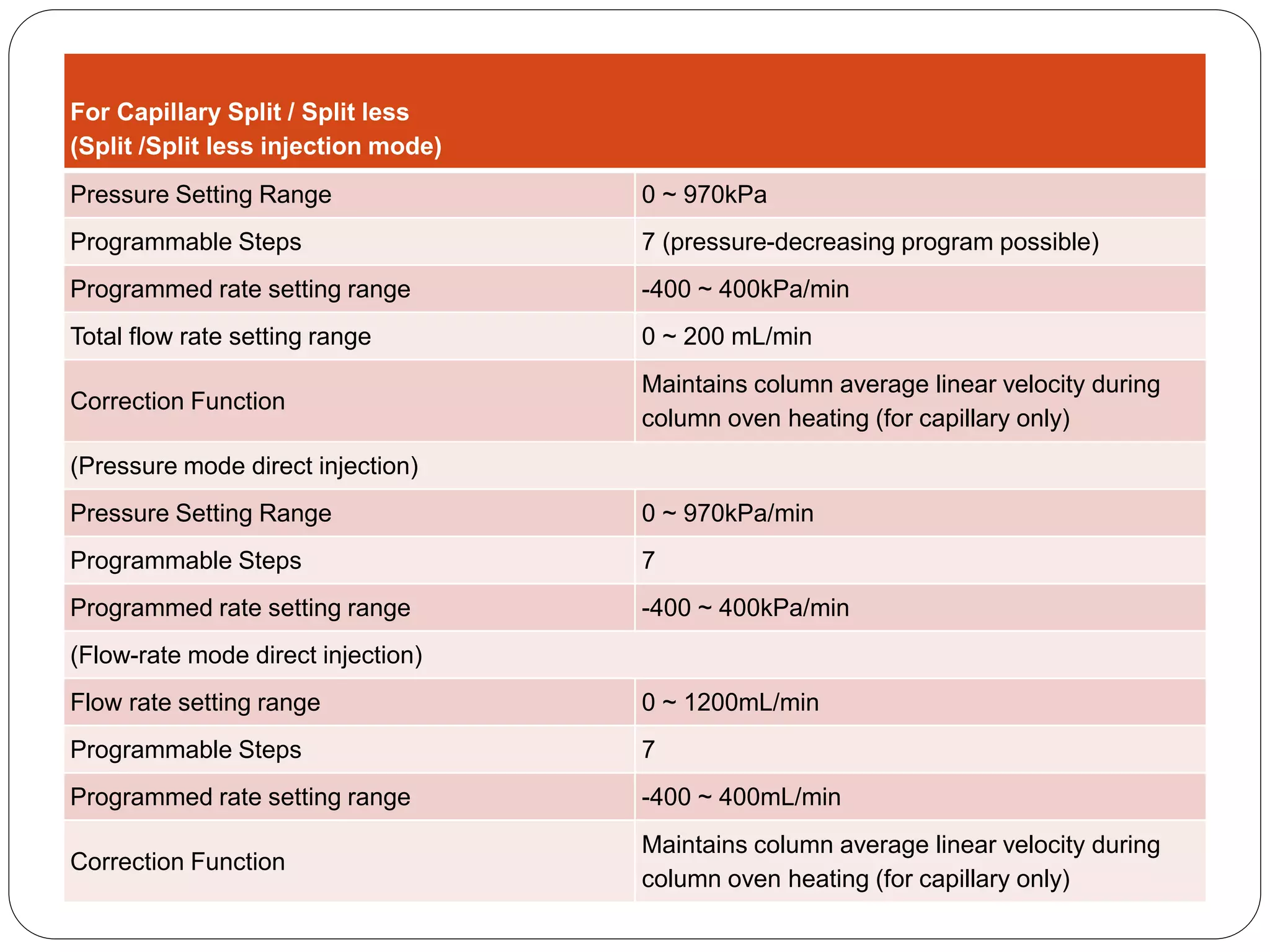 | For Capillary Split / Split less (Split /Split less injection mode) | |
|---|---|
| Pressure Setting Range | 0 ~ 970kPa |
| Programmable Steps | 7 (pressure-decreasing program possible) |
| Programmed rate setting range | -400 ~ 400kPa/min |
| Total flow rate setting range | 0 ~ 200 mL/min |
| Correction Function | Maintains column average linear velocity during column oven heating (for capillary only) |
| (Pressure mode direct injection) | |
| Pressure Setting Range | 0 ~ 970kPa/min |
| Programmable Steps | 7 |
| Programmed rate setting range | -400 ~ 400kPa/min |
| (Flow-rate mode direct injection) | |
| Flow rate setting range | 0 ~ 1200mL/min |
| Programmable Steps | 7 |
| Programmed rate setting range | -400 ~ 400mL/min |
| Correction Function | Maintains column average linear velocity during column oven heating (for capillary only) |